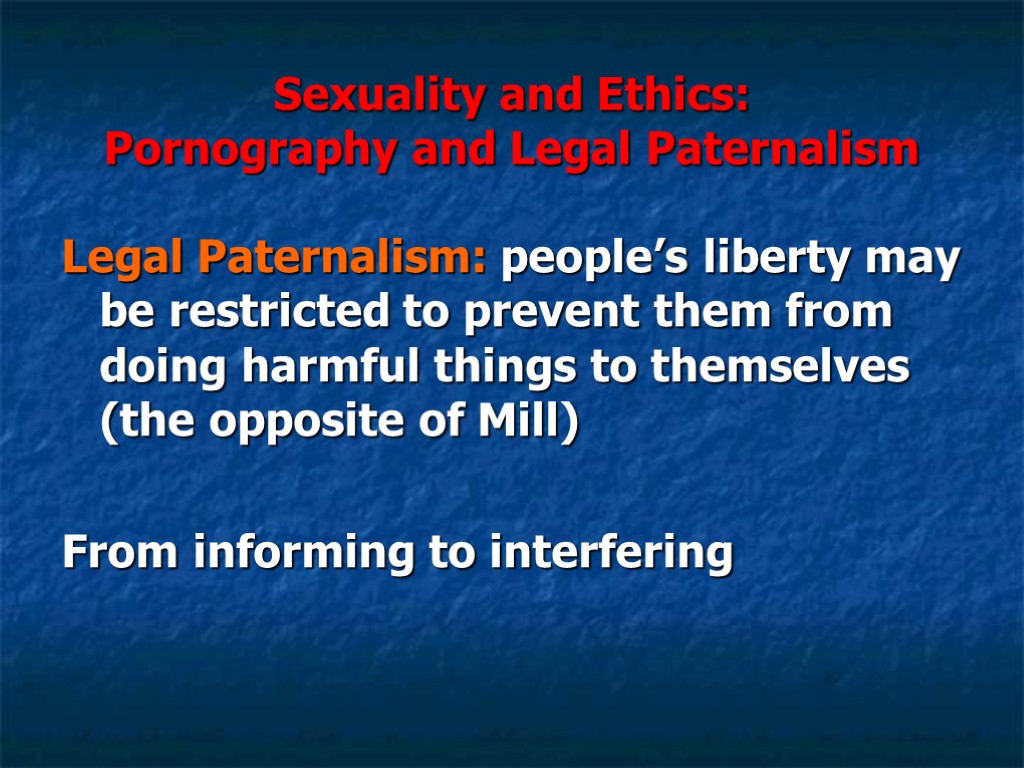 Sexuality and Ethics:
Pornography and Legal Paternalism

Legal Paternalism: people’s liberty may be restricted to prevent them from doing harmful things to themselves (the opposite of Mill)

From informing to interfering